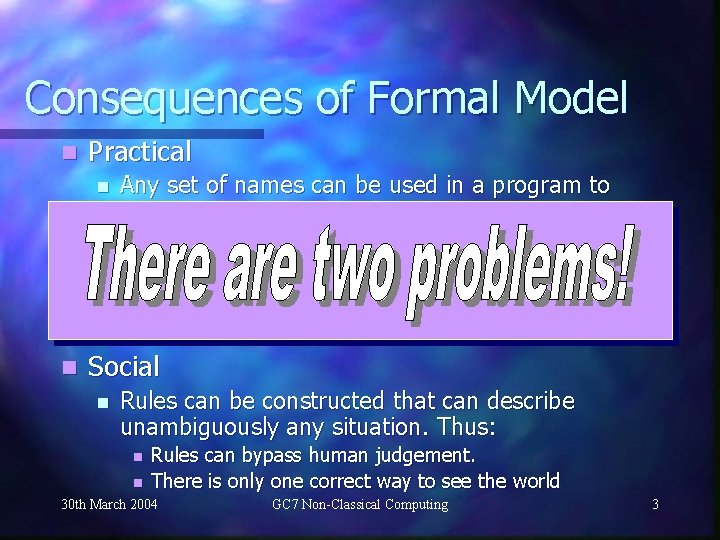 Consequences of Formal Model

Practical

Any set of names can be used in a program to

There are two problems!

Social

Rules can be constructed that can describe unambiguously any situation. Thus:

Rules can bypass human judgement.

There is only one correct way to see the world

30th March 2004 GC7 Non-Classical Computing 3